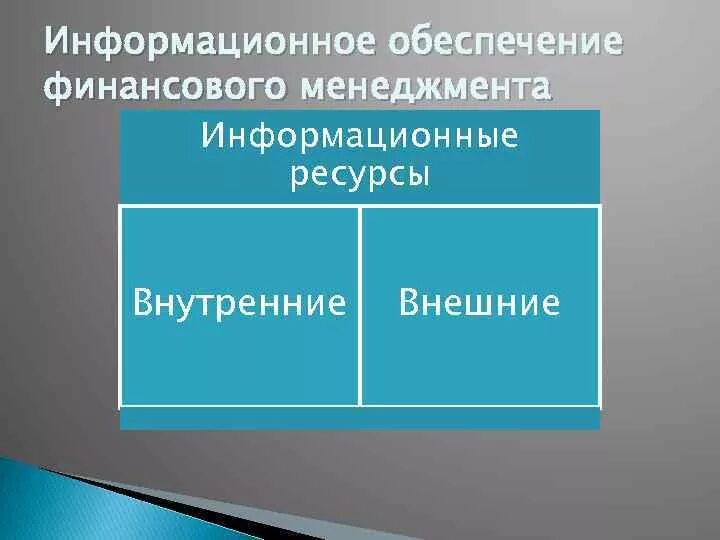 Информационное обеспечение финансового менеджмента

Информационные ресурсы

Внутренние

Внешние